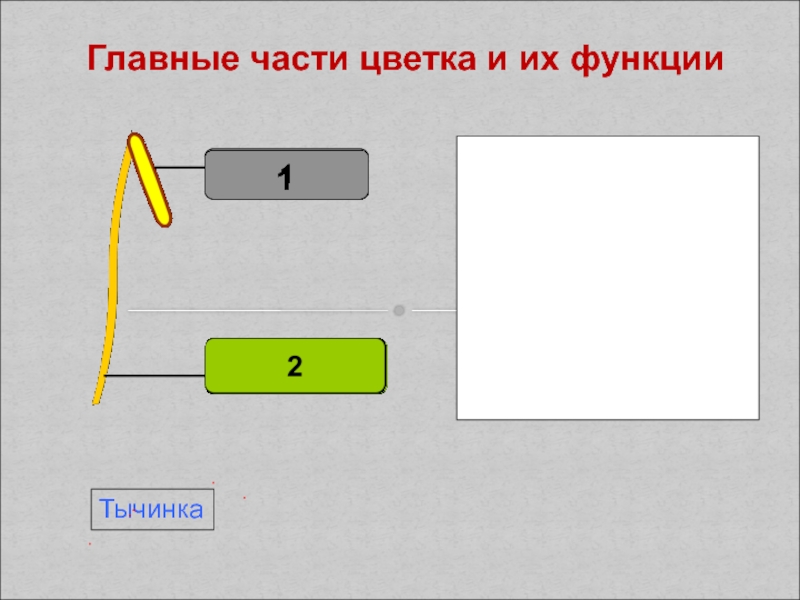 Главные части цветка и их функции

1

2

Тычинка